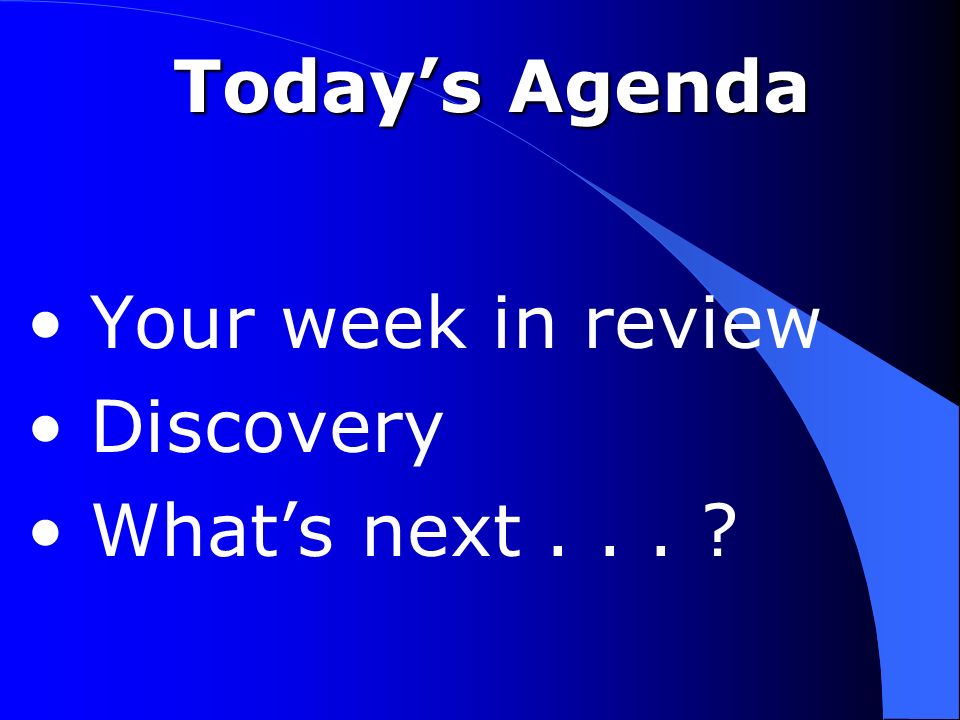 Today’s Agenda

• Your week in review
• Discovery
• What’s next . . . ?